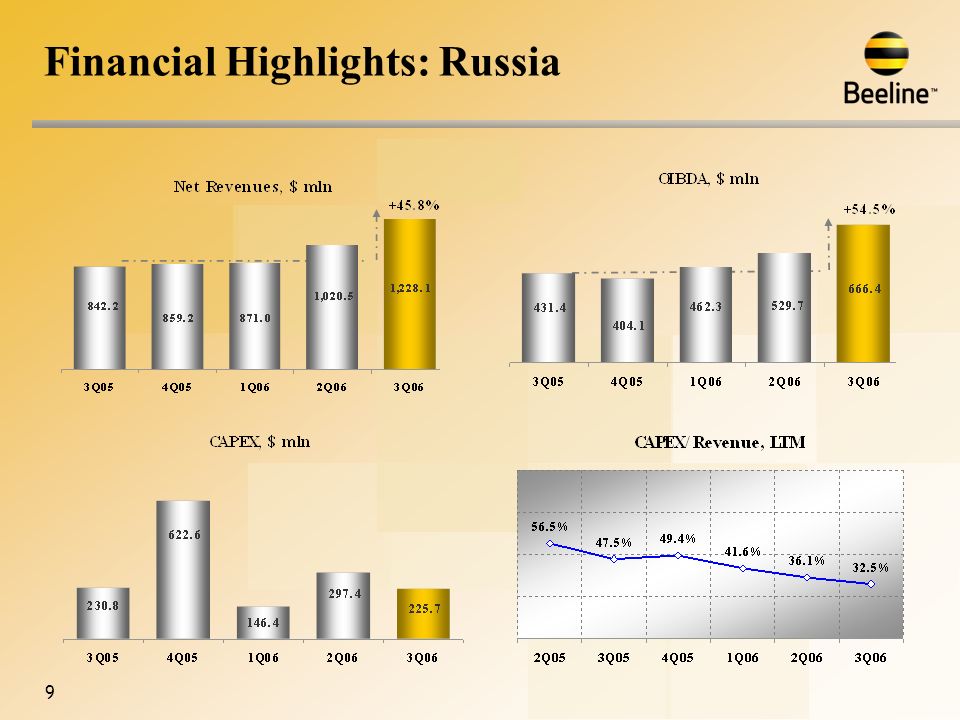 Financial Highlights: Russia

Beeline™

Net Revenues, $ mln

+45.8%

842.2
859.2
871.0
1,020.5
1,228.1

3Q05
4Q05
1Q06
2Q06
3Q06

OIBDA, $ mln

+54.5%

431.4
404.1
462.3
529.7
666.4

3Q05
4Q05
1Q06
2Q06
3Q06

CAPEX, $ mln

230.8
622.6
146.4
297.4
225.7

3Q05
4Q05
1Q06
2Q06
3Q06

CAPEX/ Revenue, LTM

56.5%
47.5%
49.4%
41.6%
36.1%
32.5%

2Q05
3Q05
4Q05
1Q06
2Q06
3Q06

9